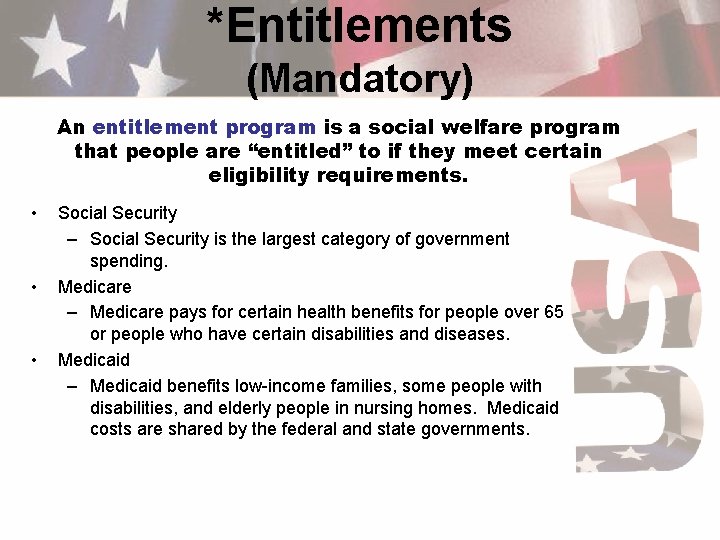 *Entitlements
(Mandatory)

An entitlement program is a social welfare program that people are “entitled” to if they meet certain eligibility requirements.

• Social Security
– Social Security is the largest category of government spending.
• Medicare
– Medicare pays for certain health benefits for people over 65 or people who have certain disabilities and diseases.
• Medicaid
– Medicaid benefits low-income families, some people with disabilities, and elderly people in nursing homes. Medicaid costs are shared by the federal and state governments.

USA